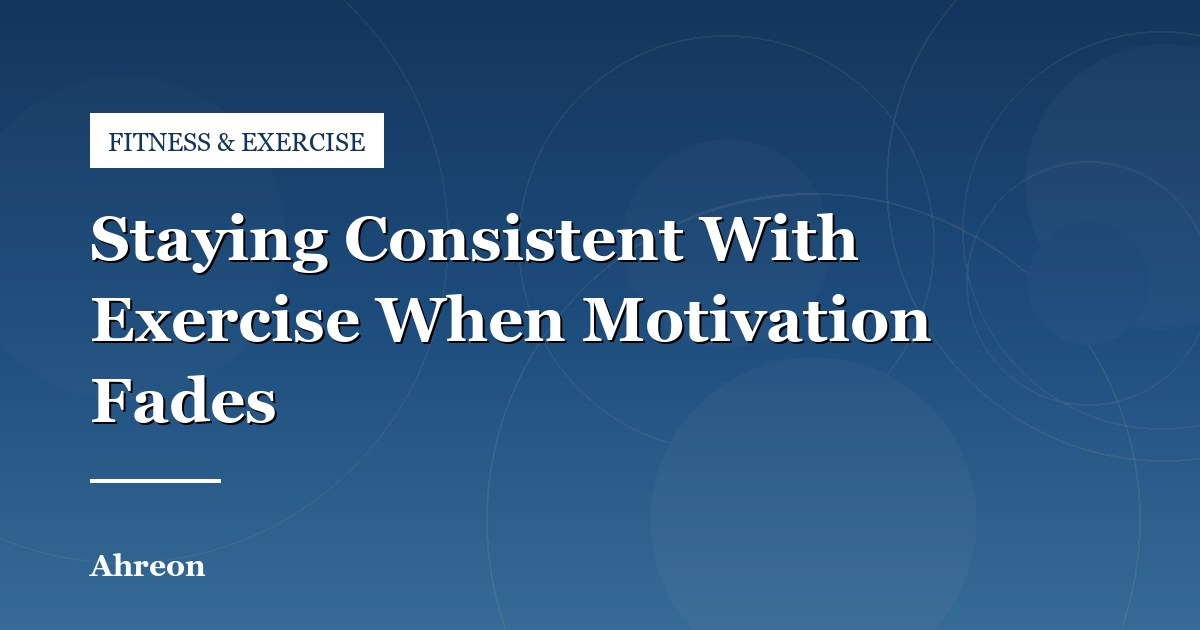 FITNESS & EXERCISE

Staying Consistent With Exercise When Motivation Fades

Ahreon